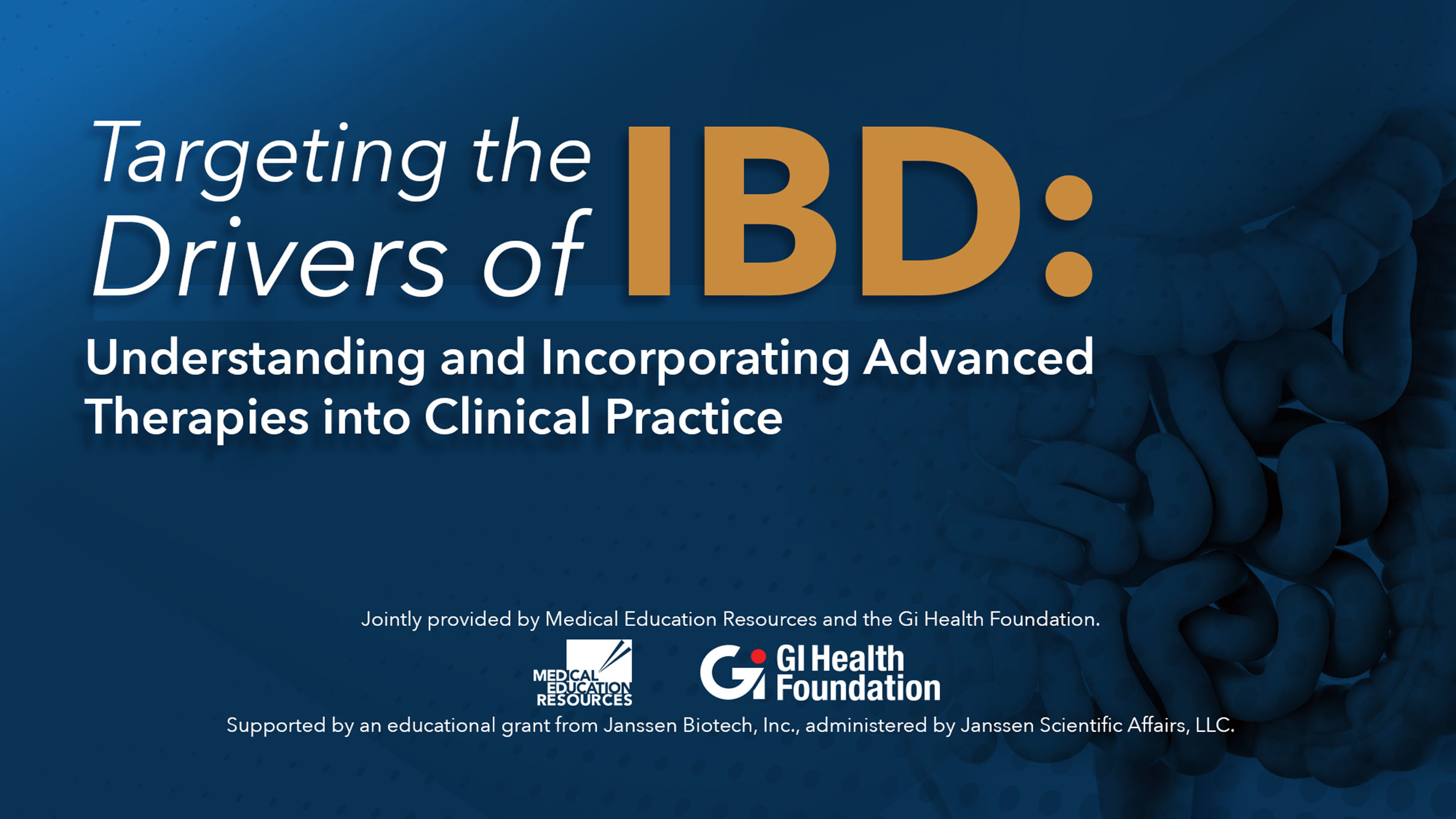 Targeting the Drivers of IBD:

Understanding and Incorporating Advanced Therapies into Clinical Practice

Jointly provided by Medical Education Resources and the Gi Health Foundation.

MEDICAL EDUCATION RESOURCES

Gi GI Health Foundation

Supported by an educational grant from Janssen Biotech, Inc., administered by Janssen Scientific Affairs, LLC.